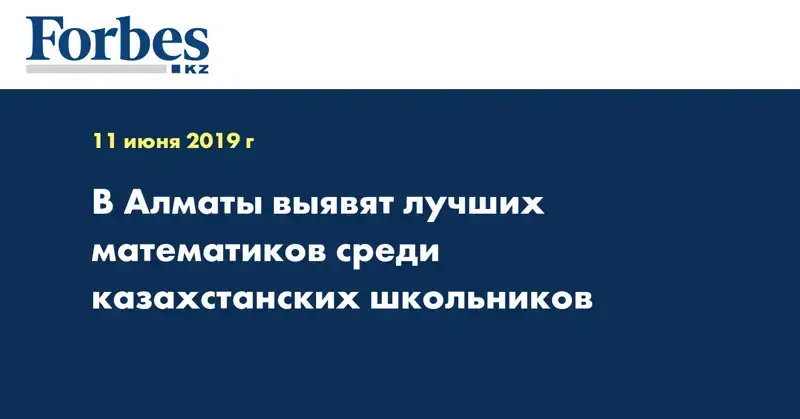 Forbes
KZ

11 июня 2019 г

В Алматы выявят лучших математиков среди казахстанских школьников